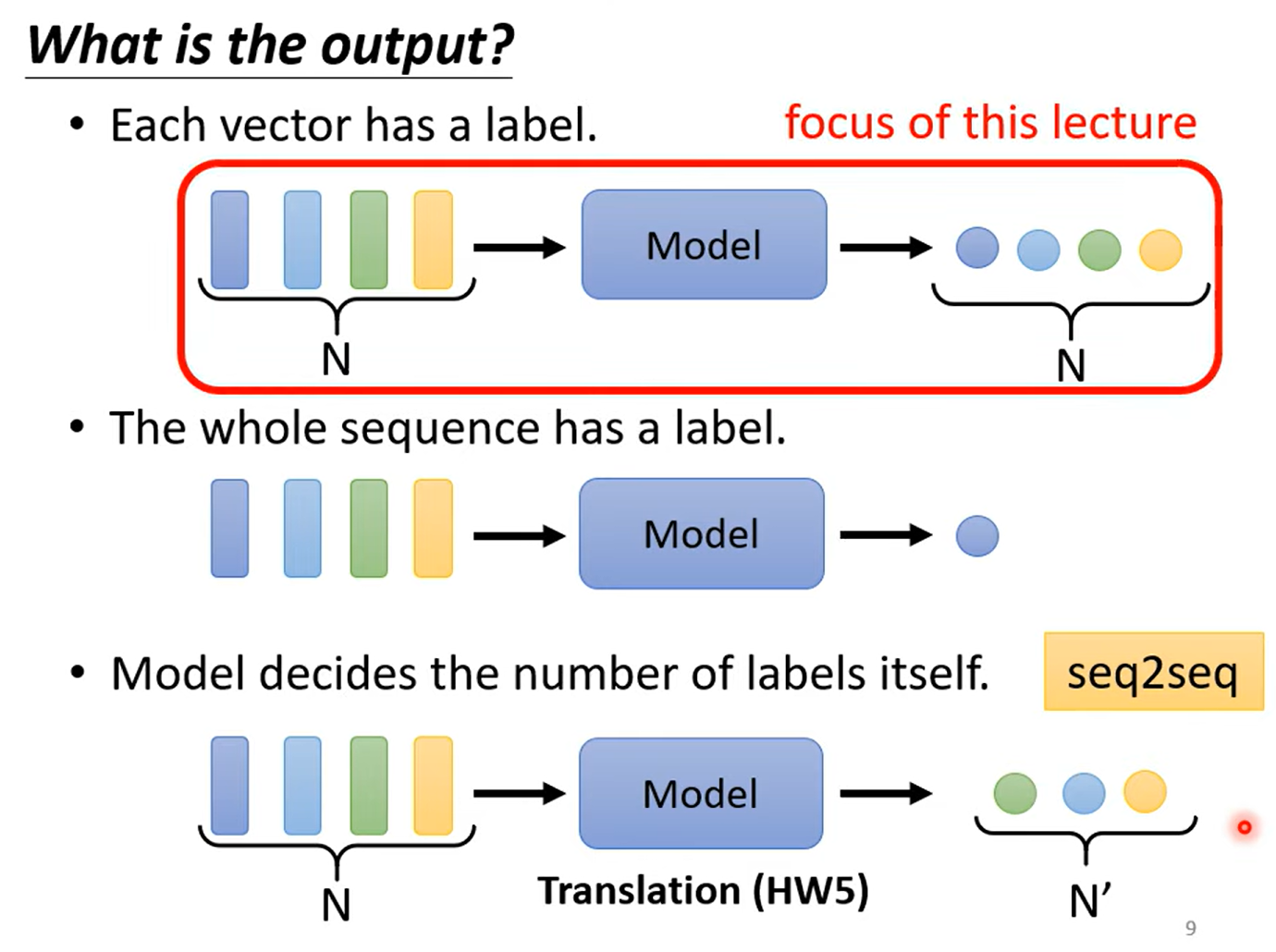 What is the output?

• Each vector has a label.

focus of this lecture

Model

N

N

• The whole sequence has a label.

Model

• Model decides the number of labels itself.

seq2seq

Model

N

Translation (HW5)

N'

9